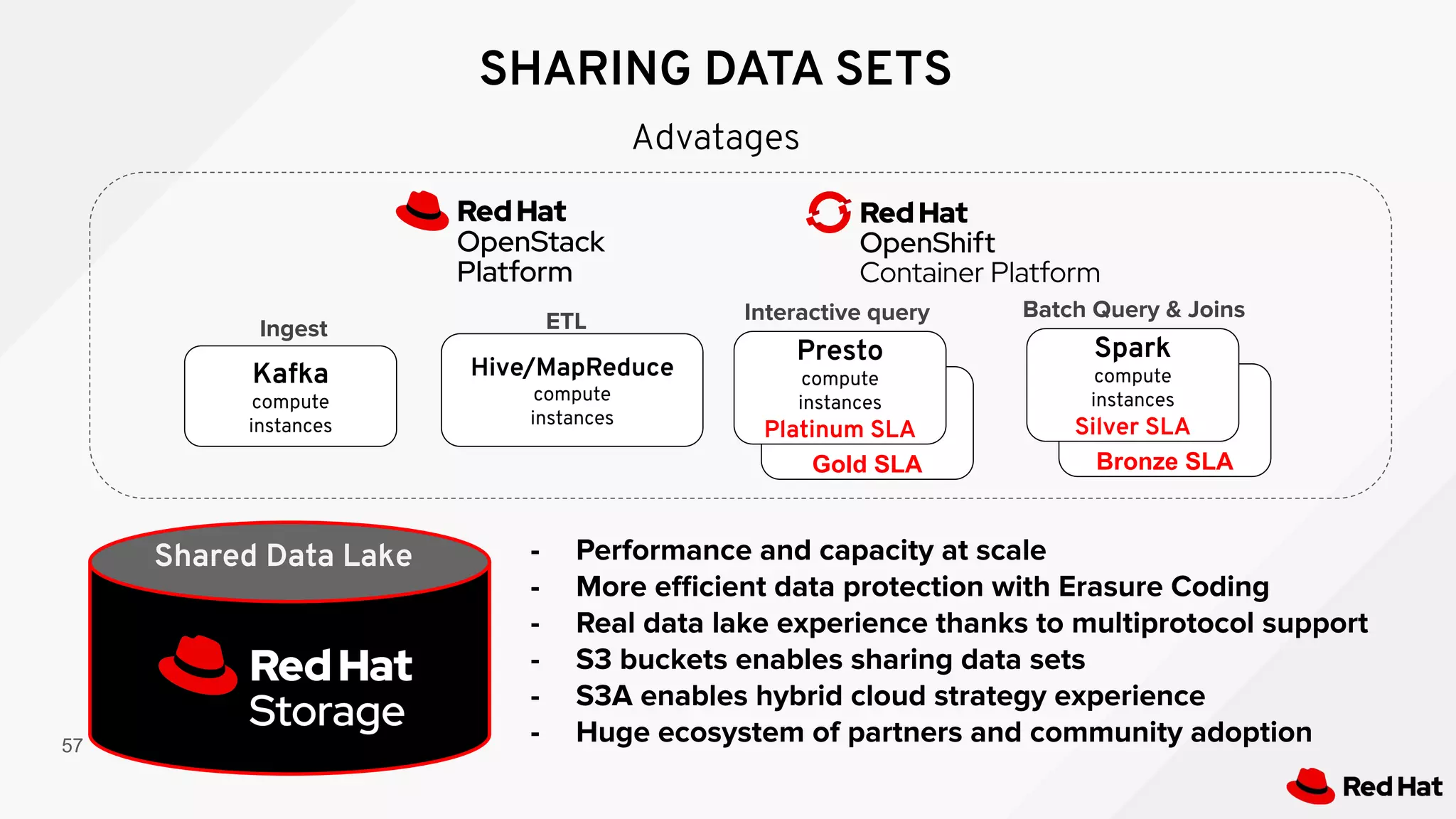 SHARING DATA SETS

Advatages

Red Hat OpenStack Platform

Red Hat OpenShift Container Platform

Ingest

Kafka compute instances

ETL

Hive/MapReduce compute instances

Interactive query

Presto compute instances

Platinum SLA

Gold SLA

Batch Query & Joins

Spark compute instances

Silver SLA

Bronze SLA

Shared Data Lake

Red Hat Storage

- Performance and capacity at scale
- More efficient data protection with Erasure Coding
- Real data lake experience thanks to multiprotocol support
- S3 buckets enables sharing data sets
- S3A enables hybrid cloud strategy experience
- Huge ecosystem of partners and community adoption

57

Red Hat